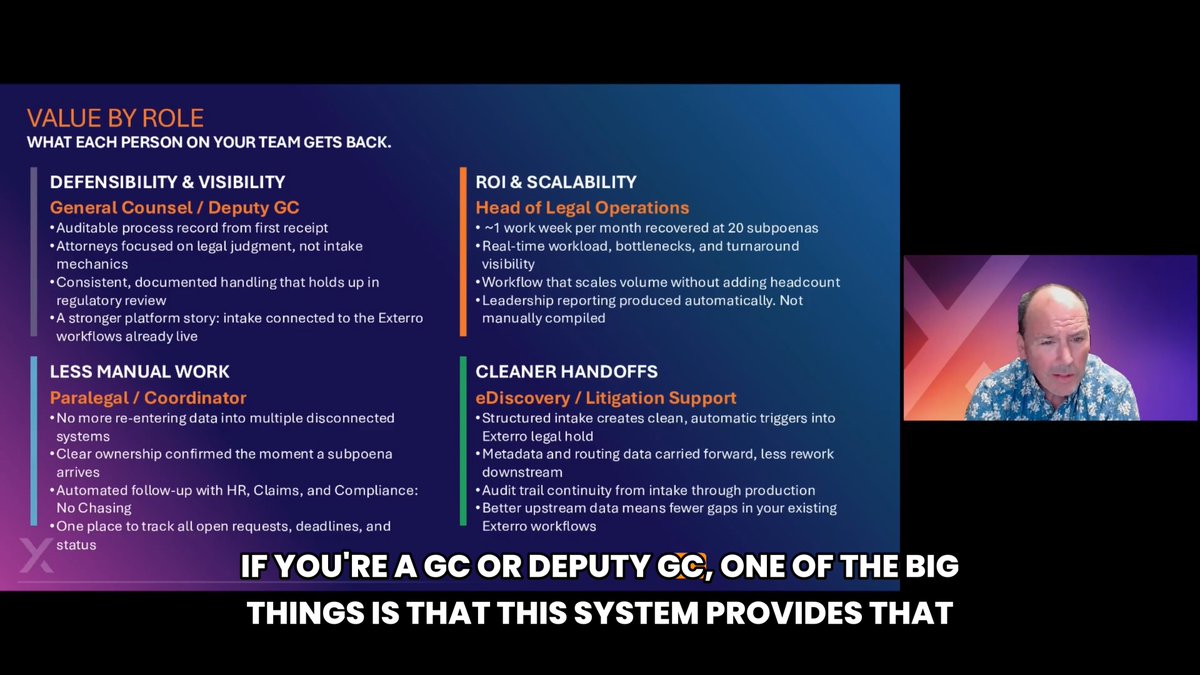 VALUE BY ROLE
WHAT EACH PERSON ON YOUR TEAM GETS BACK.

DEFENSIBILITY & VISIBILITY
General Counsel / Deputy GC
•Auditable process record from first receipt
•Attorneys focused on legal judgment, not intake mechanics
•Consistent, documented handling that holds up in regulatory review
•A stronger platform story: intake connected to the Exterro workflows already live

LESS MANUAL WORK
Paralegal / Coordinator
•No more re-entering data into multiple disconnected systems
•Clear ownership confirmed the moment a subpoena arrives
•Automated follow-up with HR, Claims, and Compliance: No Chasing
•One place to track all open requests, deadlines, and status

ROI & SCALABILITY
Head of Legal Operations
• ~1 work week per month recovered at 20 subpoenas
•Real-time workload, bottlenecks, and turnaround visibility
•Workflow that scales volume without adding headcount
•Leadership reporting produced automatically. Not manually compiled

CLEANER HANDOFFS
eDiscovery / Litigation Support
•Structured intake creates clean, automatic triggers into Exterro legal hold
•Metadata and routing data carried forward, less rework downstream
•Audit trail continuity from intake through production
•Better upstream data means fewer gaps in your existing Exterro workflows

IF YOU'RE A GC OR DEPUTY GC, ONE OF THE BIG THINGS IS THAT THIS SYSTEM PROVIDES THAT